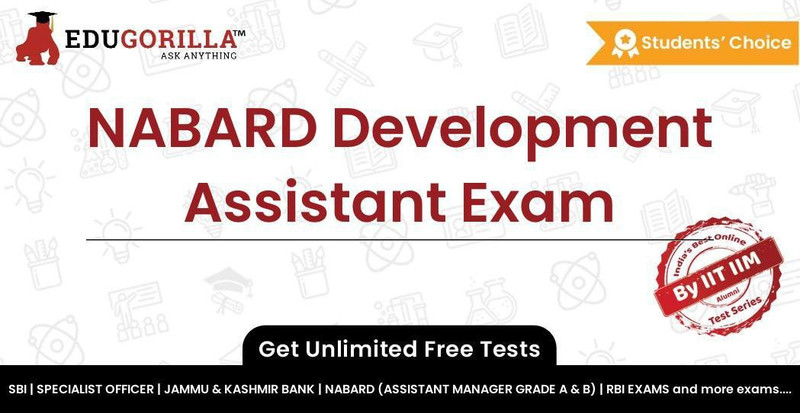 EDUGORILLA™
ASK ANYTHING

Students' Choice

NABARD Development Assistant Exam

India's Best Online
By IIT IIM
Alumni
Test Series

Get Unlimited Free Tests

SBI | SPECIALIST OFFICER | JAMMU & KASHMIR BANK | NABARD (ASSISTANT MANAGER GRADE A & B) | RBI EXAMS and more exams....